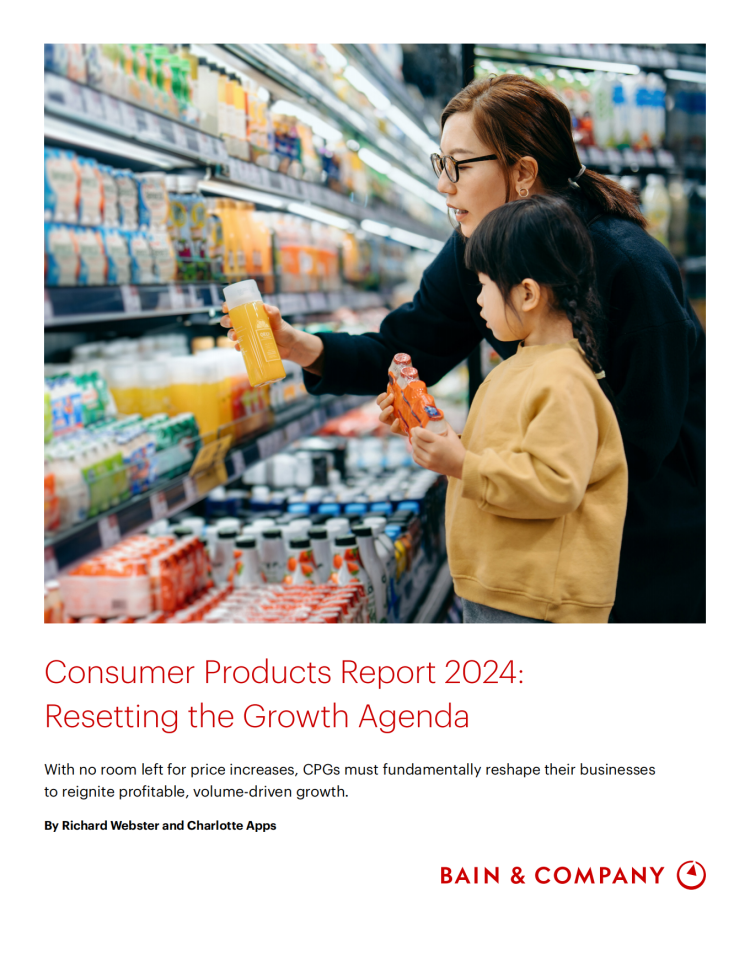 Consumer Products Report 2024: Resetting the Growth Agenda

With no room left for price increases, CPGs must fundamentally reshape their businesses to reignite profitable, volume-driven growth.

By Richard Webster and Charlotte Apps

BAIN & COMPANY